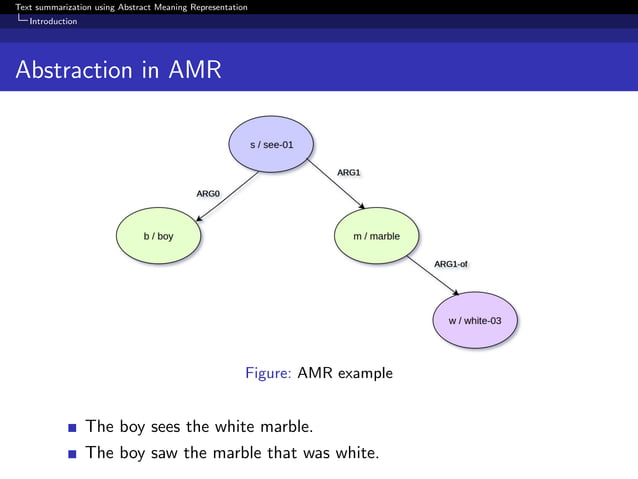 Text summarization using Abstract Meaning Representation
Introduction

Abstraction in AMR

s / see-01

ARG0

ARG1

b / boy

m / marble

ARG1-of

w / white-03

Figure: AMR example

The boy sees the white marble.

The boy saw the marble that was white.